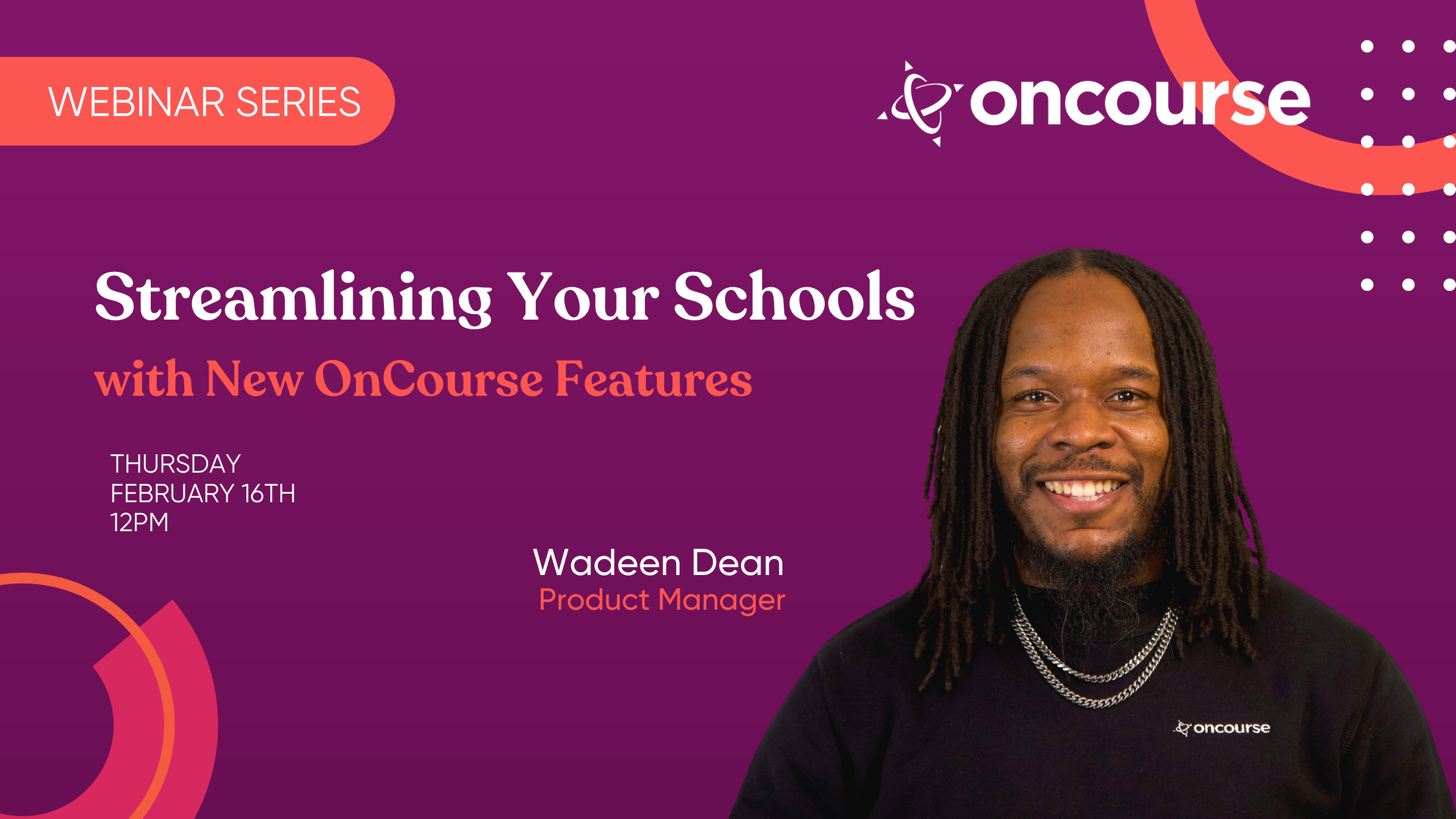 WEBINAR SERIES

oncourse

Streamlining Your Schools
with New OnCourse Features

THURSDAY
FEBRUARY 16TH
12PM

Wadeen Dean
Product Manager

oncourse